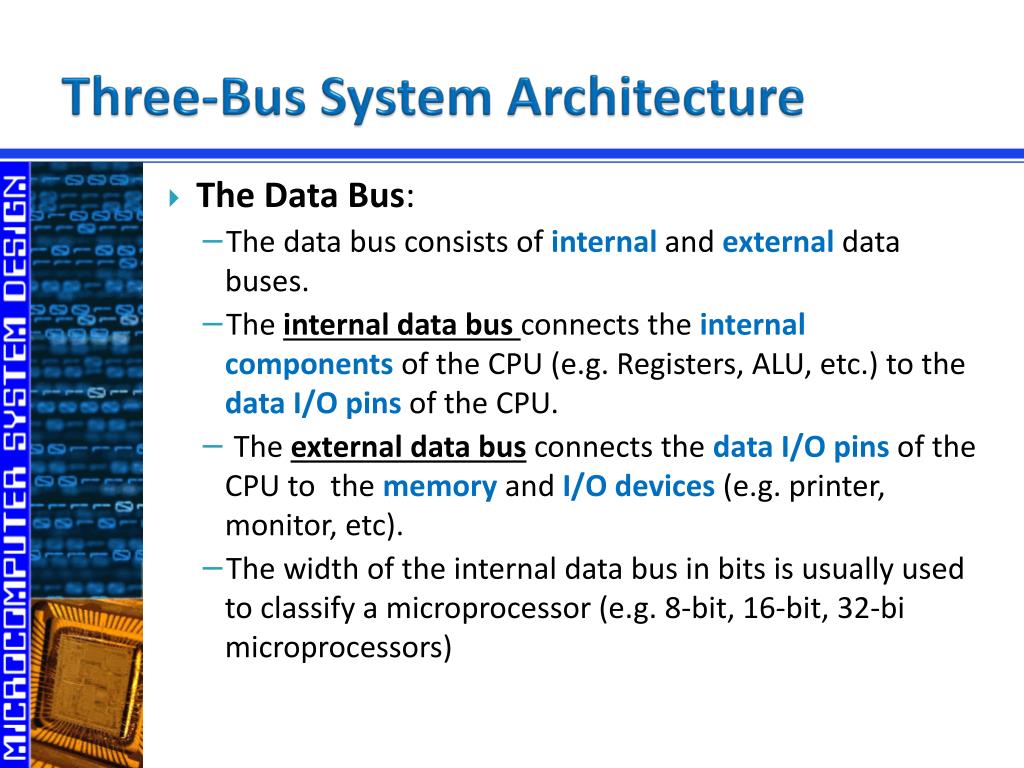 Three-Bus System Architecture

MICROCOMPUTER SYSTEM DESIGN

The Data Bus:

–The data bus consists of internal and external data buses.

–The internal data bus connects the internal components of the CPU (e.g. Registers, ALU, etc.) to the data I/O pins of the CPU.

– The external data bus connects the data I/O pins of the CPU to the memory and I/O devices (e.g. printer, monitor, etc).

–The width of the internal data bus in bits is usually used to classify a microprocessor (e.g. 8-bit, 16-bit, 32-bi microprocessors)